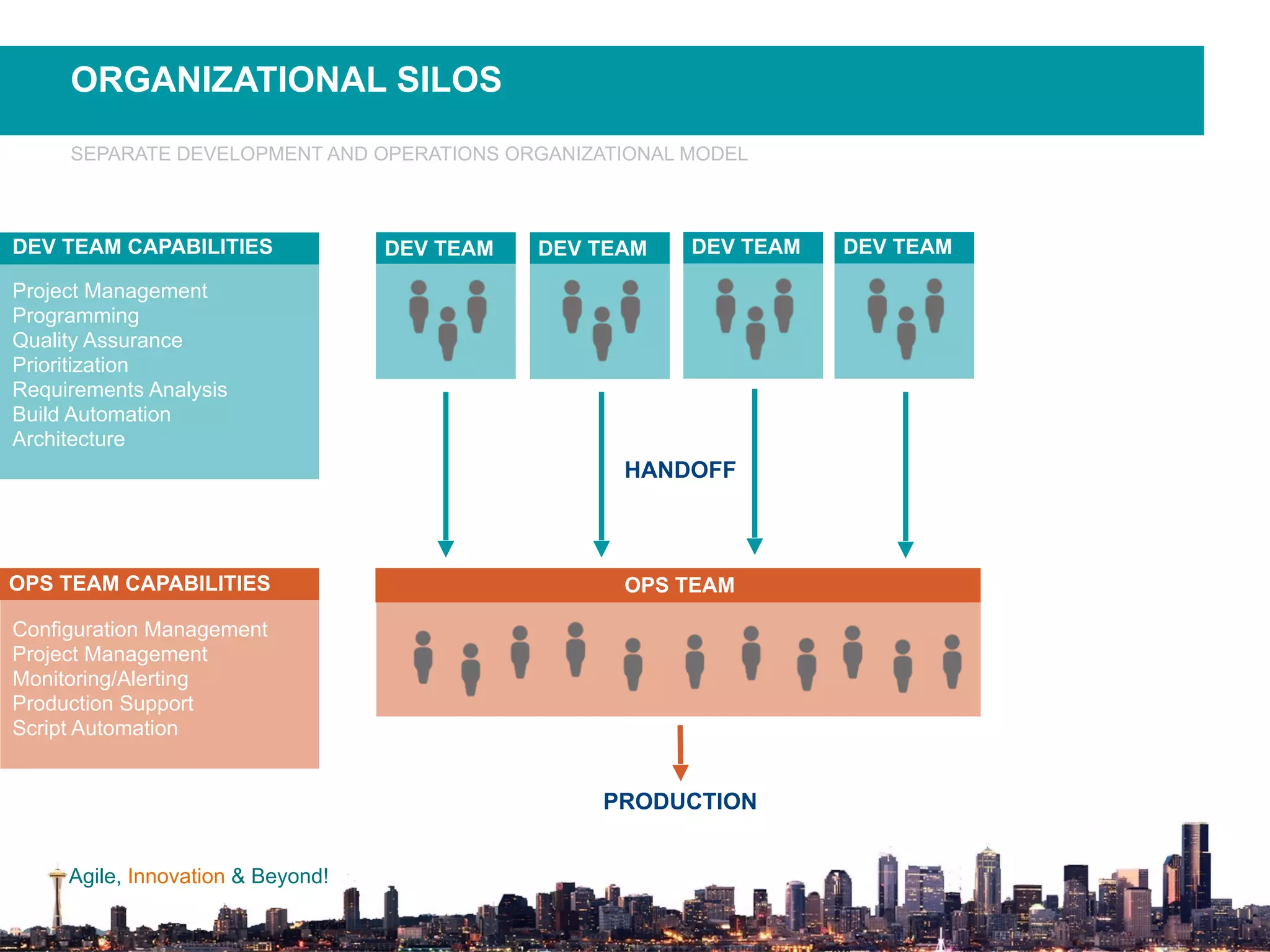 ORGANIZATIONAL SILOS

SEPARATE DEVELOPMENT AND OPERATIONS ORGANIZATIONAL MODEL

DEV TEAM CAPABILITIES

Project Management
Programming
Quality Assurance
Prioritization
Requirements Analysis
Build Automation
Architecture

DEV TEAM

DEV TEAM

DEV TEAM

DEV TEAM

HANDOFF

OPS TEAM CAPABILITIES

Configuration Management
Project Management
Monitoring/Alerting
Production Support
Script Automation

OPS TEAM

PRODUCTION

Agile, Innovation & Beyond!